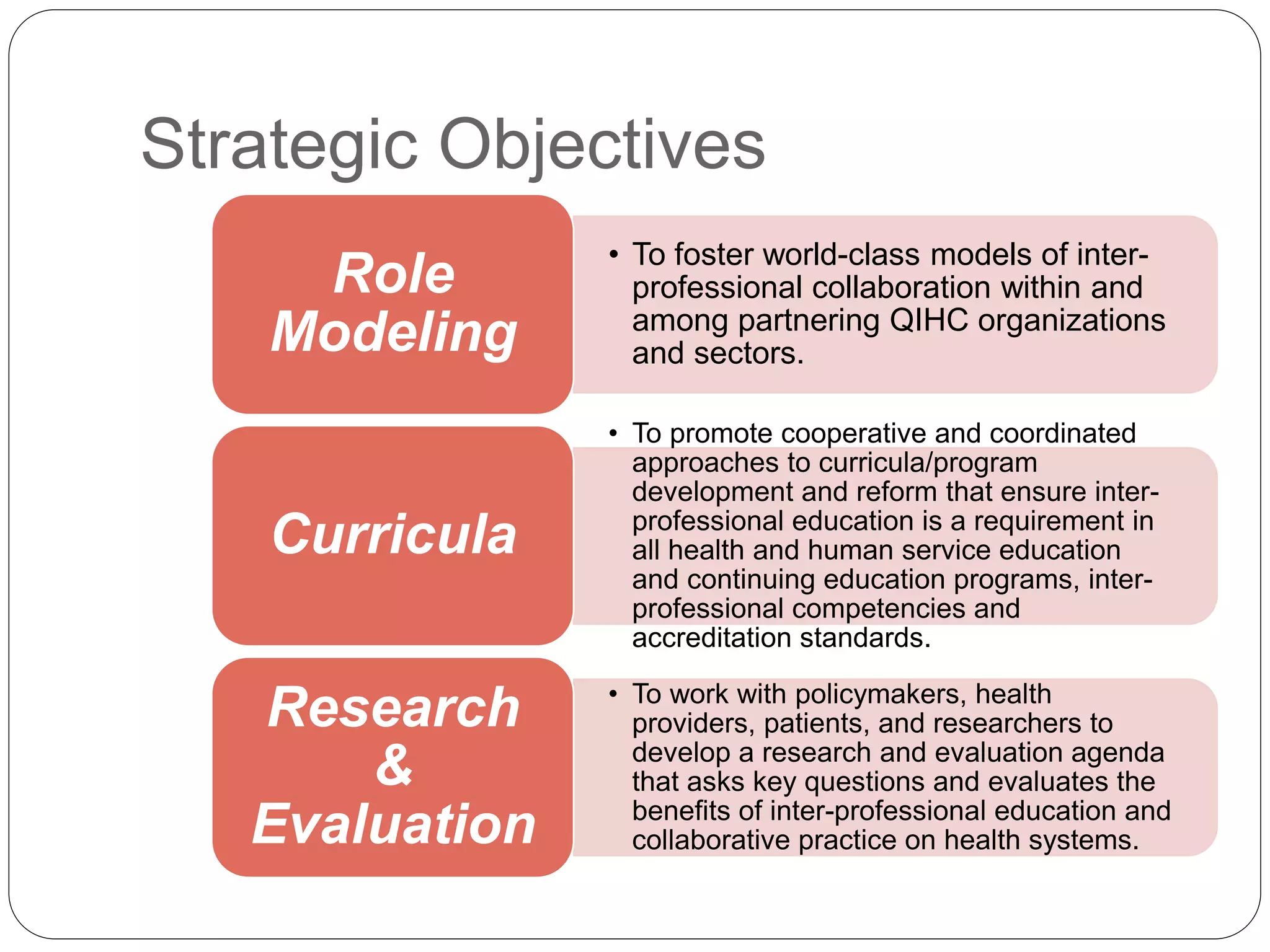 Strategic Objectives

Role Modeling

• To foster world-class models of inter-professional collaboration within and among partnering QIHC organizations and sectors.

Curricula

• To promote cooperative and coordinated approaches to curricula/program development and reform that ensure inter-professional education is a requirement in all health and human service education and continuing education programs, inter-professional competencies and accreditation standards.

Research & Evaluation

• To work with policymakers, health providers, patients, and researchers to develop a research and evaluation agenda that asks key questions and evaluates the benefits of inter-professional education and collaborative practice on health systems.